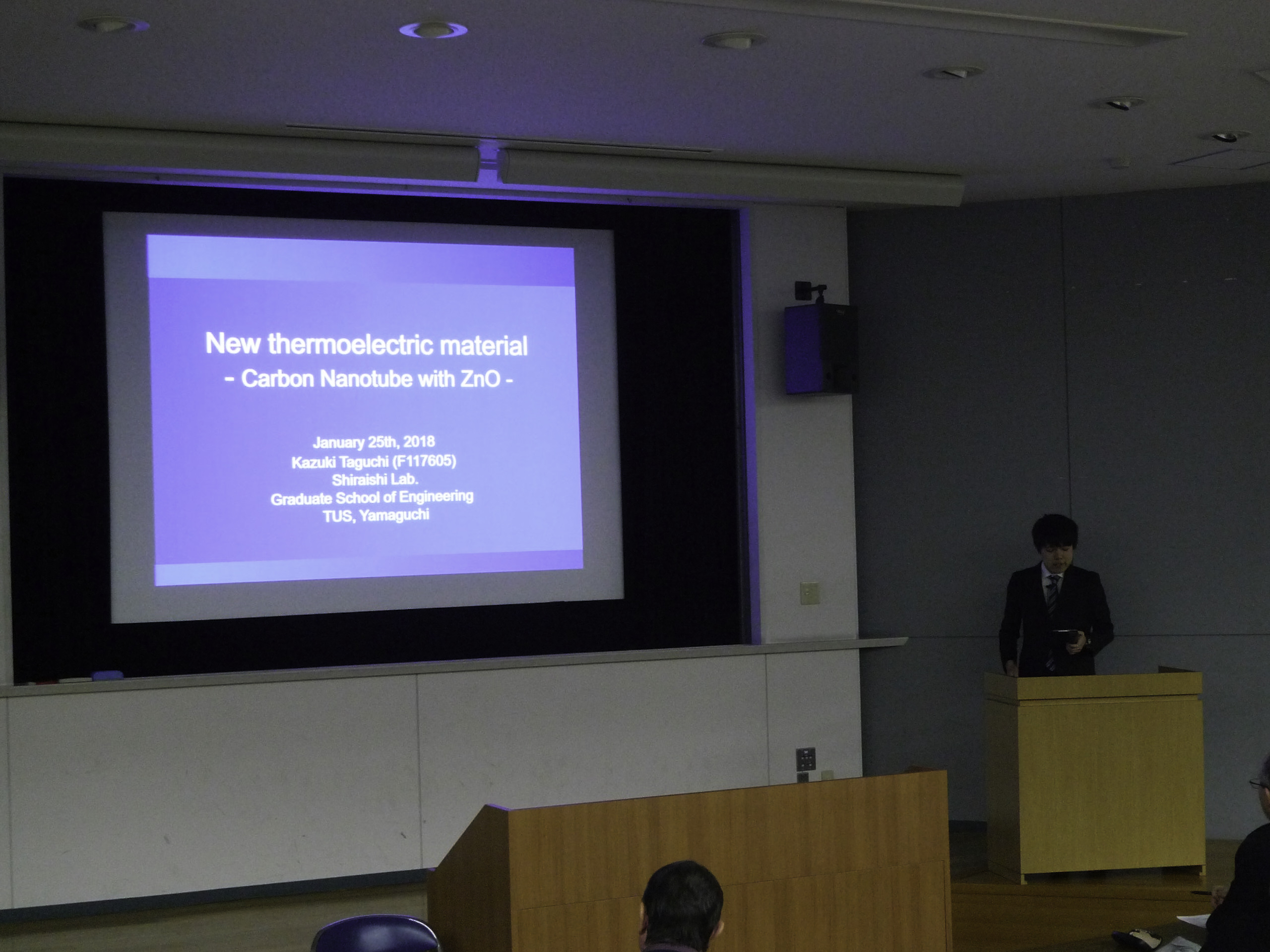 New thermoelectric material
- Carbon Nanotube with ZnO -

January 25th, 2018
Kazuki Taguchi (F117605)
Shiraishi Lab.
Graduate School of Engineering
TUS, Yamaguchi